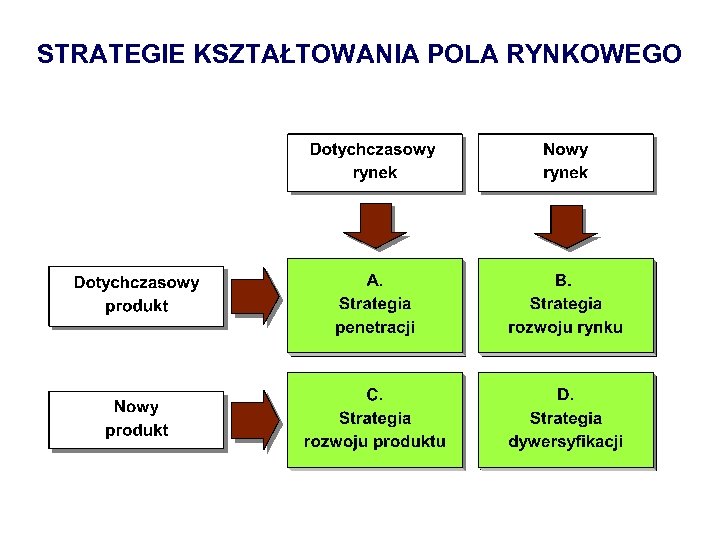 STRATEGIE KSZTAŁTOWANIA POLA RYNKOWEGO

Dotychczasowy rynek

Nowy rynek

Dotychczasowy produkt

A. Strategia penetracji

B. Strategia rozwoju rynku

Nowy produkt

C. Strategia rozwoju produktu

D. Strategia dywersyfikacji